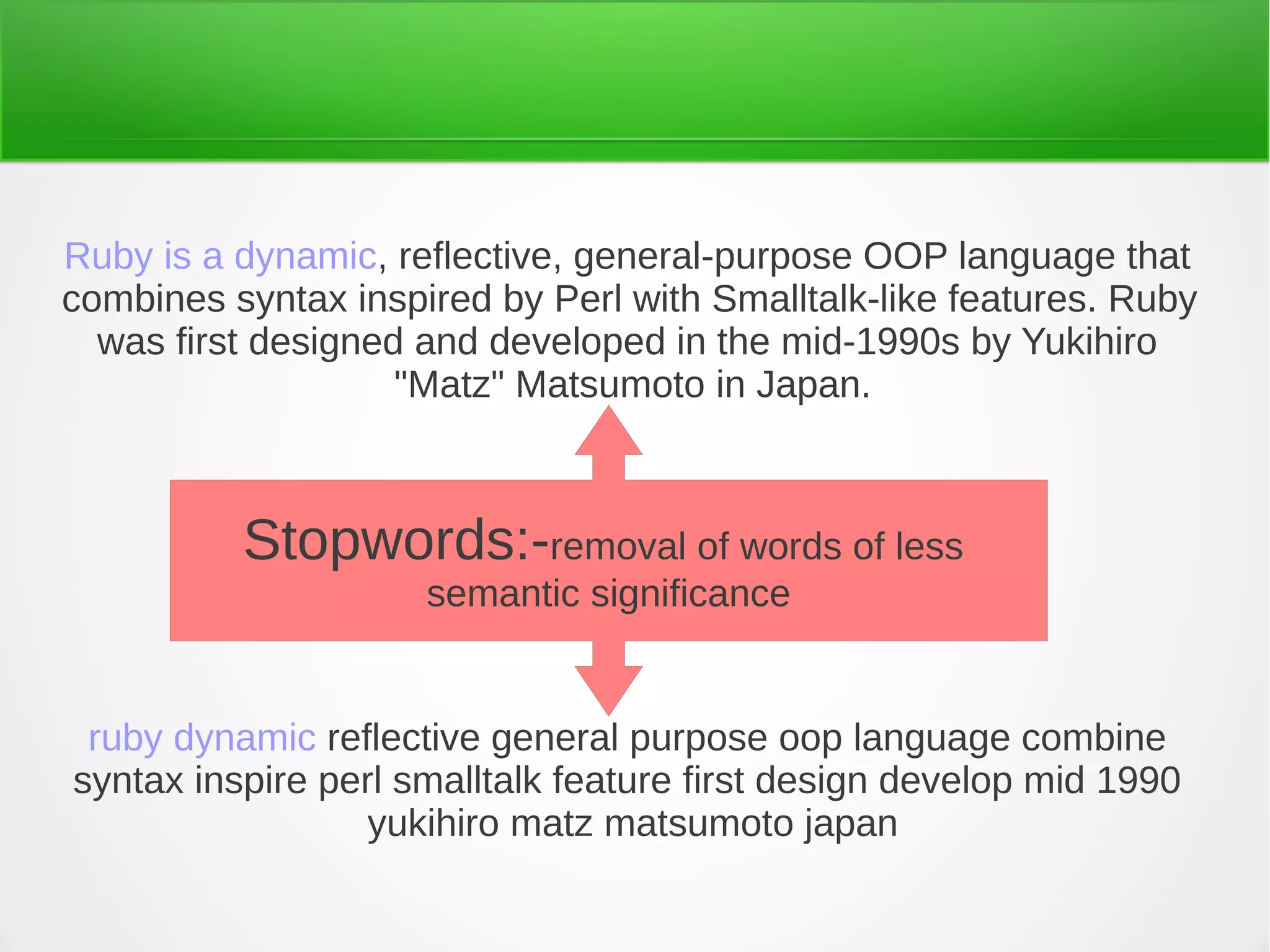 Ruby is a dynamic, reflective, general-purpose OOP language that combines syntax inspired by Perl with Smalltalk-like features. Ruby was first designed and developed in the mid-1990s by Yukihiro "Matz" Matsumoto in Japan.

Stopwords:-removal of words of less semantic significance

ruby dynamic reflective general purpose oop language combine syntax inspire perl smalltalk feature first design develop mid 1990 yukihiro matz matsumoto japan